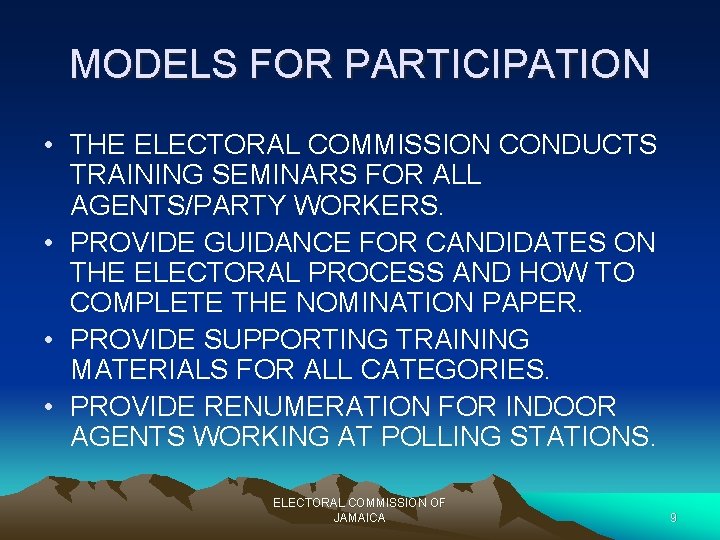 MODELS FOR PARTICIPATION

• THE ELECTORAL COMMISSION CONDUCTS TRAINING SEMINARS FOR ALL AGENTS/PARTY WORKERS.
• PROVIDE GUIDANCE FOR CANDIDATES ON THE ELECTORAL PROCESS AND HOW TO COMPLETE THE NOMINATION PAPER.
• PROVIDE SUPPORTING TRAINING MATERIALS FOR ALL CATEGORIES.
• PROVIDE RENUMERATION FOR INDOOR AGENTS WORKING AT POLLING STATIONS.

ELECTORAL COMMISSION OF JAMAICA

9